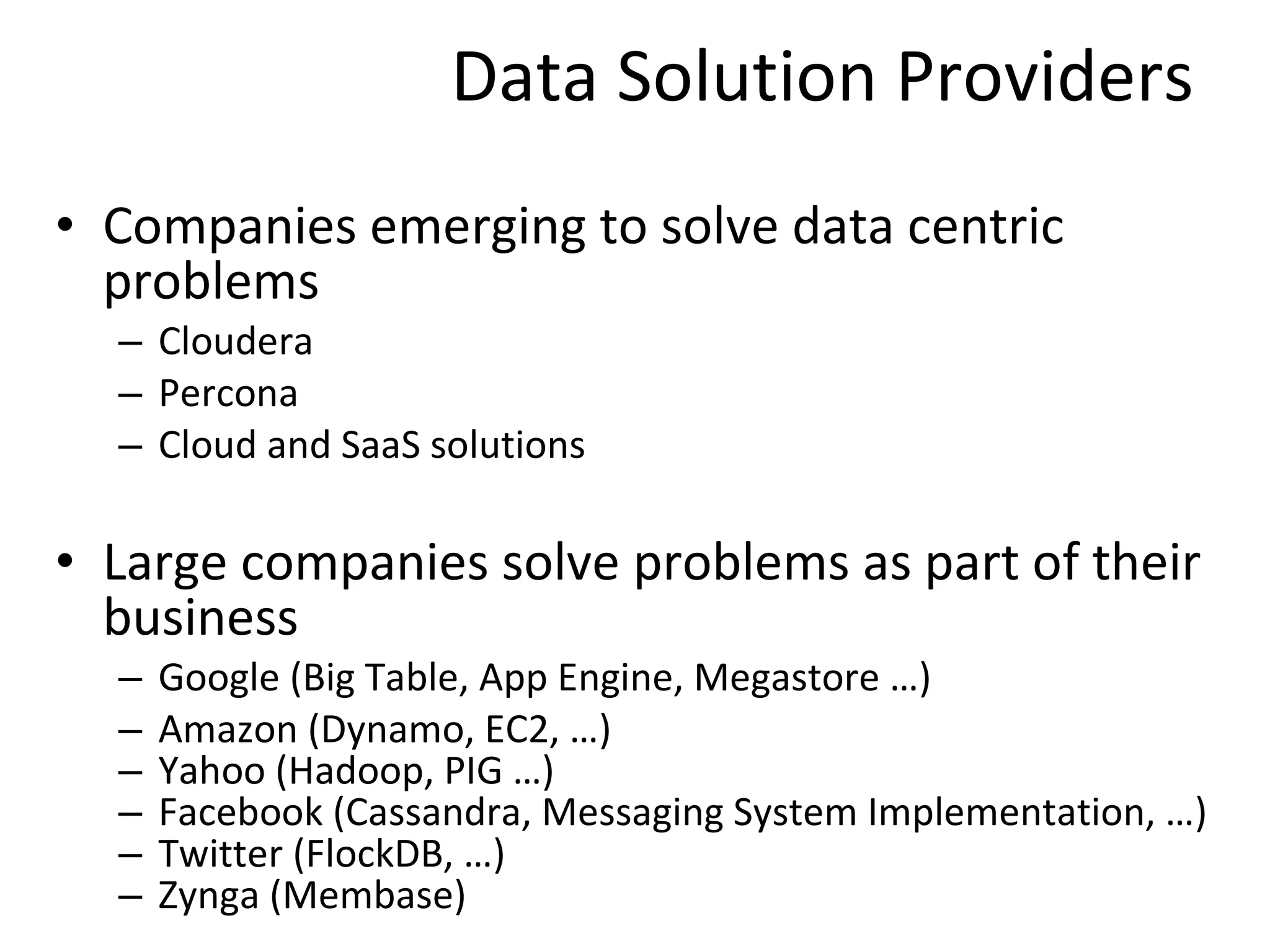 Data Solution Providers

• Companies emerging to solve data centric problems
– Cloudera
– Percona
– Cloud and SaaS solutions

• Large companies solve problems as part of their business
– Google (Big Table, App Engine, Megastore …)
– Amazon (Dynamo, EC2, …)
– Yahoo (Hadoop, PIG …)
– Facebook (Cassandra, Messaging System Implementation, …)
– Twitter (FlockDB, …)
– Zynga (Membase)